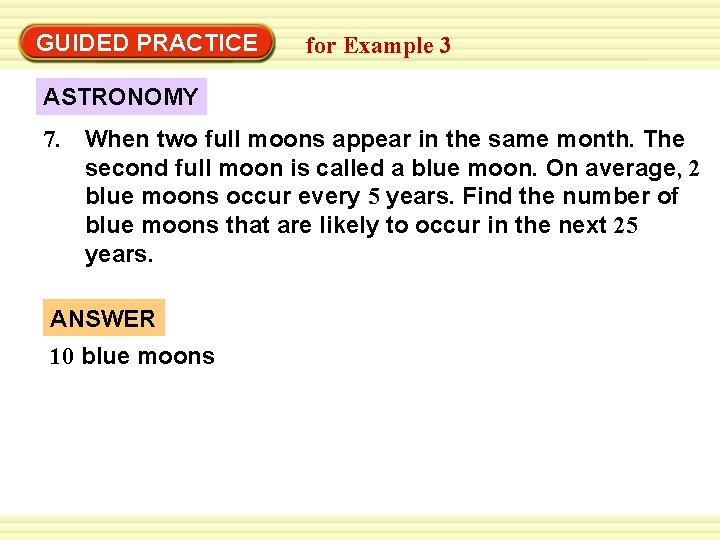 GUIDED PRACTICE for Example 3

ASTRONOMY

7. When two full moons appear in the same month. The second full moon is called a blue moon. On average, 2 blue moons occur every 5 years. Find the number of blue moons that are likely to occur in the next 25 years.

ANSWER

10 blue moons